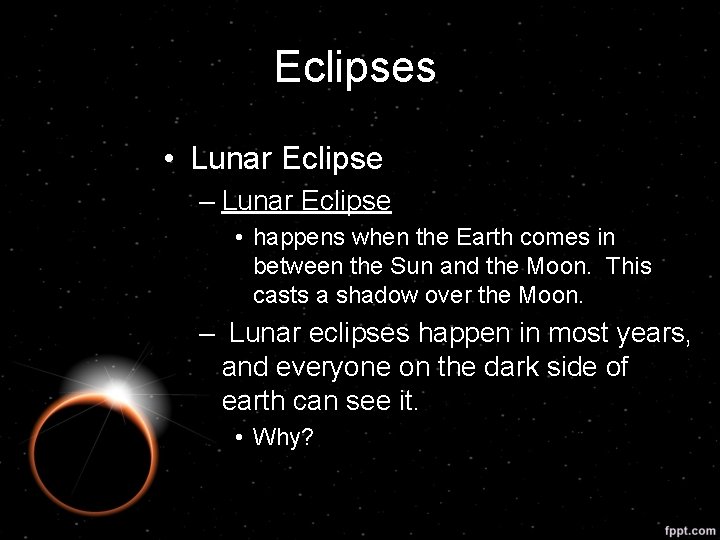 Eclipses

• Lunar Eclipse

– Lunar Eclipse

• happens when the Earth comes in between the Sun and the Moon. This casts a shadow over the Moon.

– Lunar eclipses happen in most years, and everyone on the dark side of earth can see it.

• Why?

fppt.com